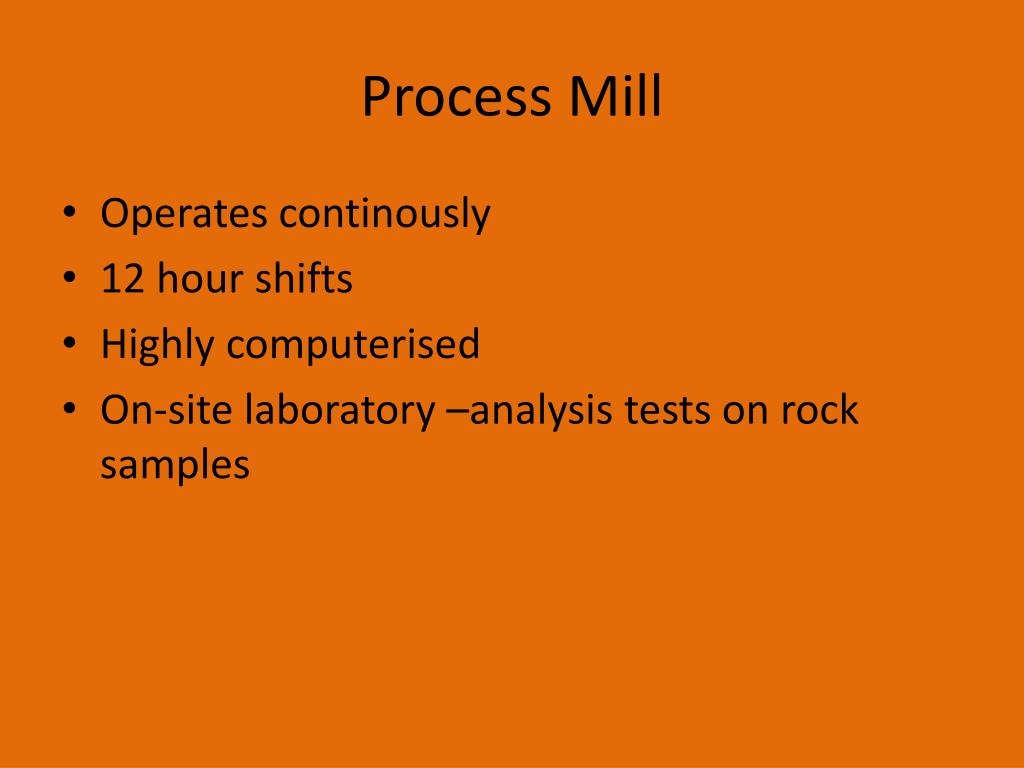 Process Mill

• Operates continously
• 12 hour shifts
• Highly computerised
• On-site laboratory –analysis tests on rock samples